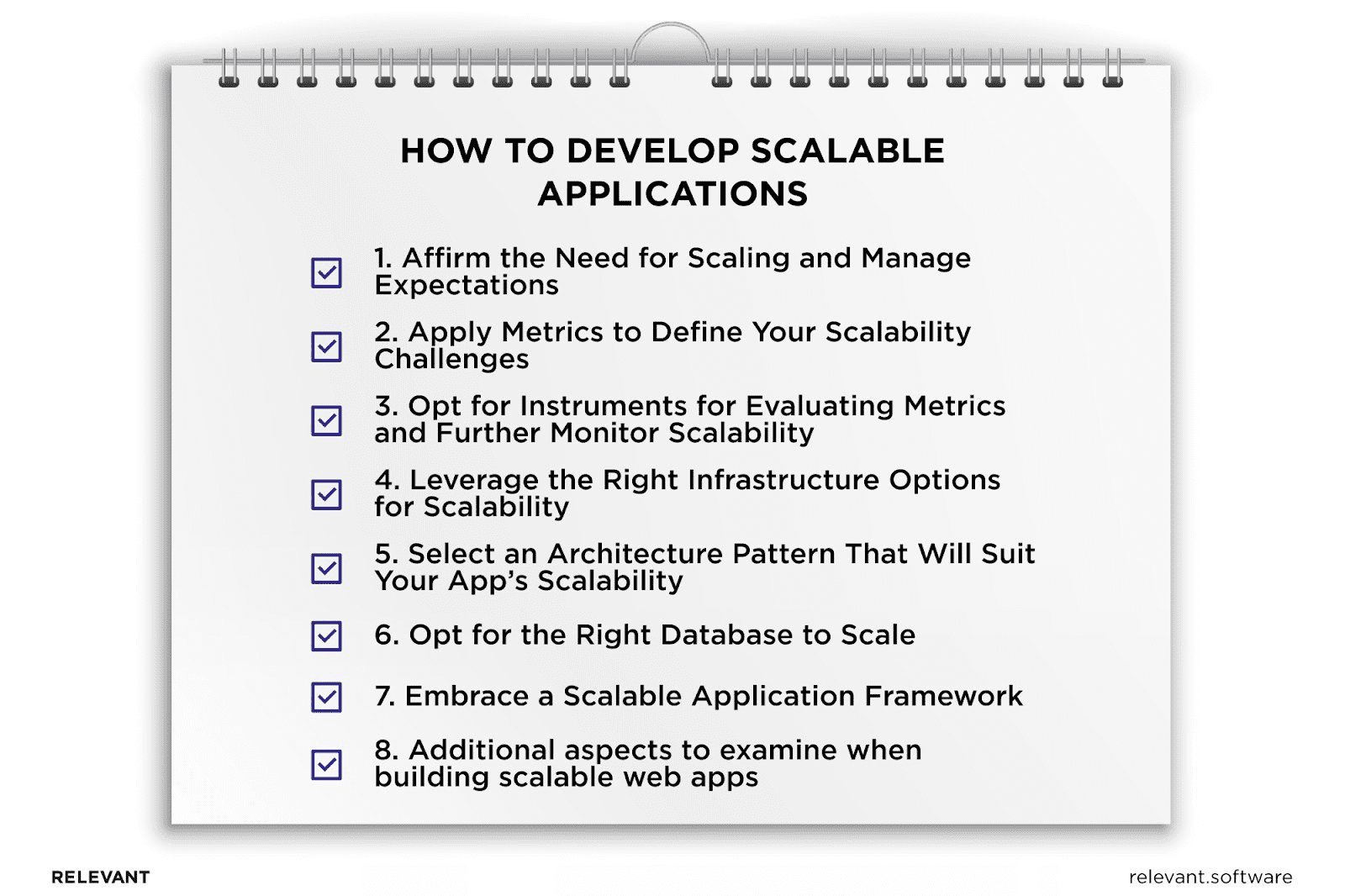 HOW TO DEVELOP SCALABLE APPLICATIONS

1. Affirm the Need for Scaling and Manage Expectations

2. Apply Metrics to Define Your Scalability Challenges

3. Opt for Instruments for Evaluating Metrics and Further Monitor Scalability

4. Leverage the Right Infrastructure Options for Scalability

5. Select an Architecture Pattern That Will Suit Your App's Scalability

6. Opt for the Right Database to Scale

7. Embrace a Scalable Application Framework

8. Additional aspects to examine when building scalable web apps

RELEVANT

relevant.software